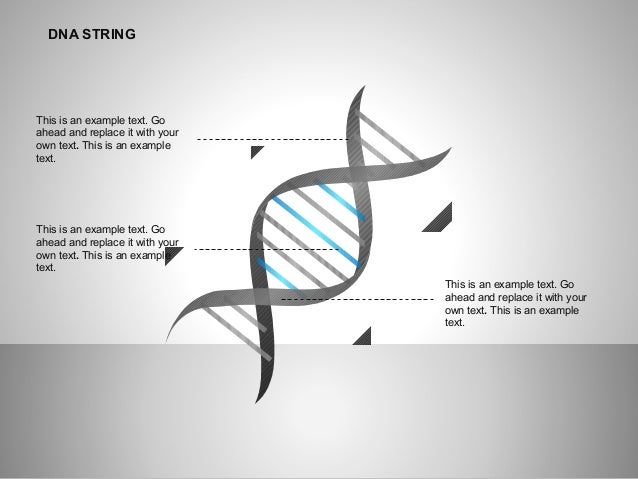 DNA STRING

This is an example text. Go ahead and replace it with your own text. This is an example text.

This is an example text. Go ahead and replace it with your own text. This is an example text.

This is an example text. Go ahead and replace it with your own text. This is an example text.